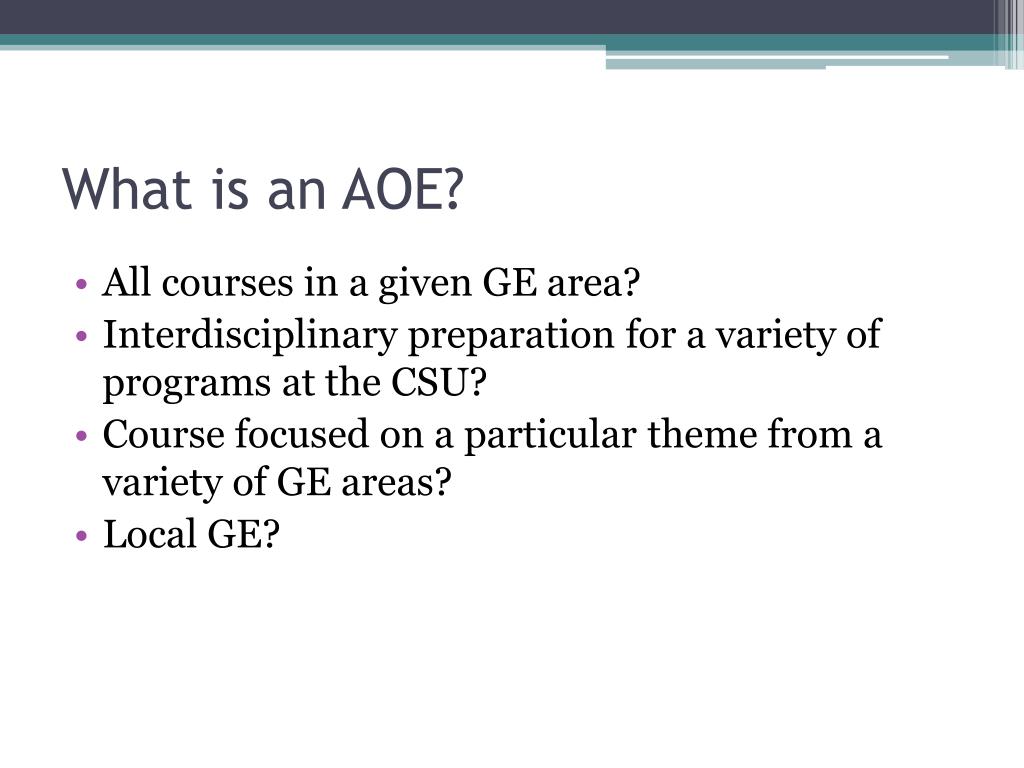 What is an AOE?

• All courses in a given GE area?
• Interdisciplinary preparation for a variety of programs at the CSU?
• Course focused on a particular theme from a variety of GE areas?
• Local GE?